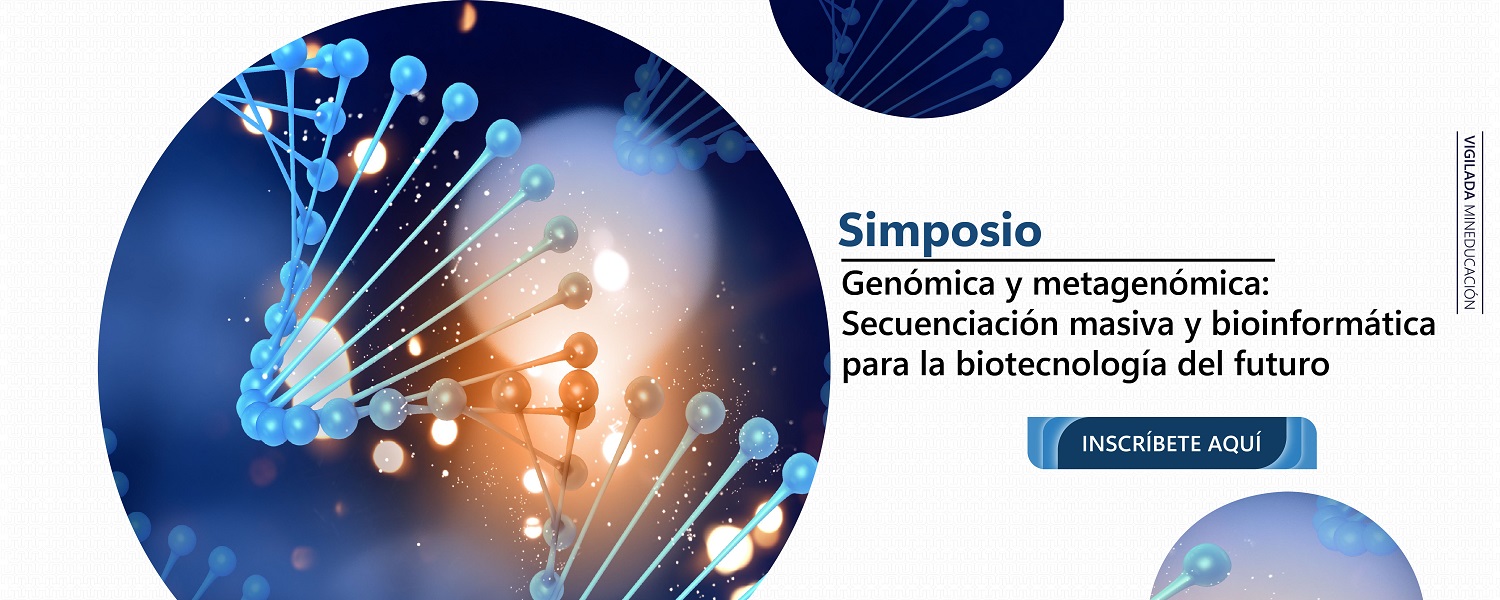 Simposio

Genómica y metagenómica: Secuenciación masiva y bioinformática para la biotecnología del futuro

INSCRÍBETE AQUÍ

VIGILADA MINEDUCACIÓN